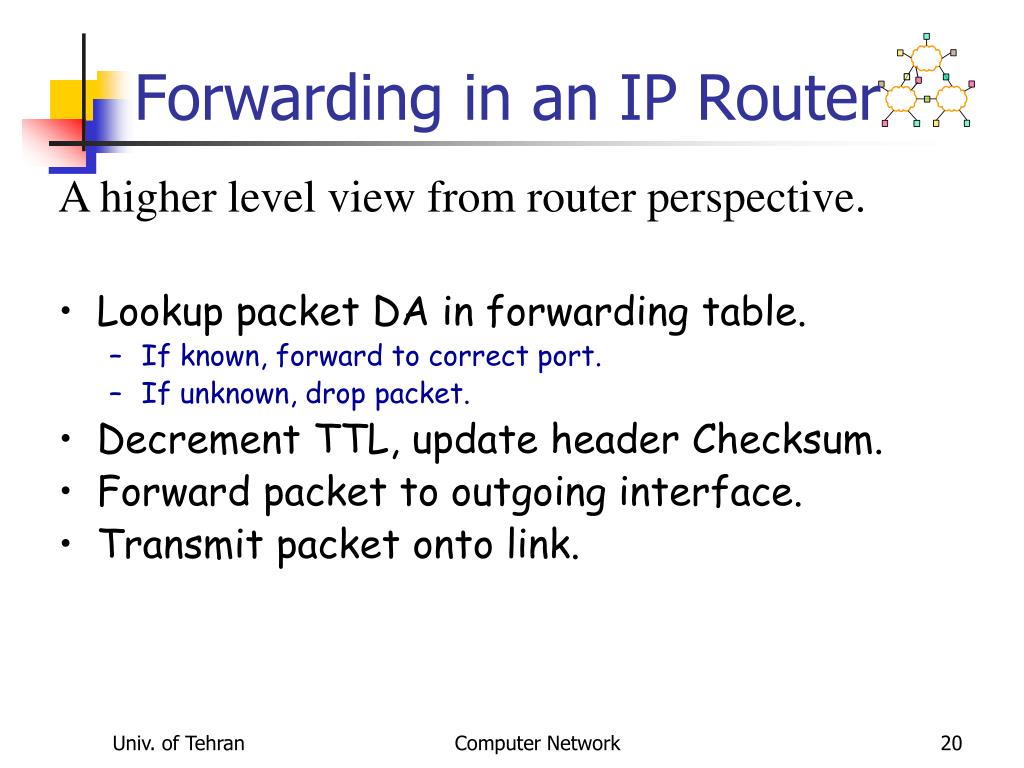 Forwarding in an IP Router

A higher level view from router perspective.

• Lookup packet DA in forwarding table.
– If known, forward to correct port.
– If unknown, drop packet.
• Decrement TTL, update header Checksum.
• Forward packet to outgoing interface.
• Transmit packet onto link.

Univ. of Tehran
Computer Network
20